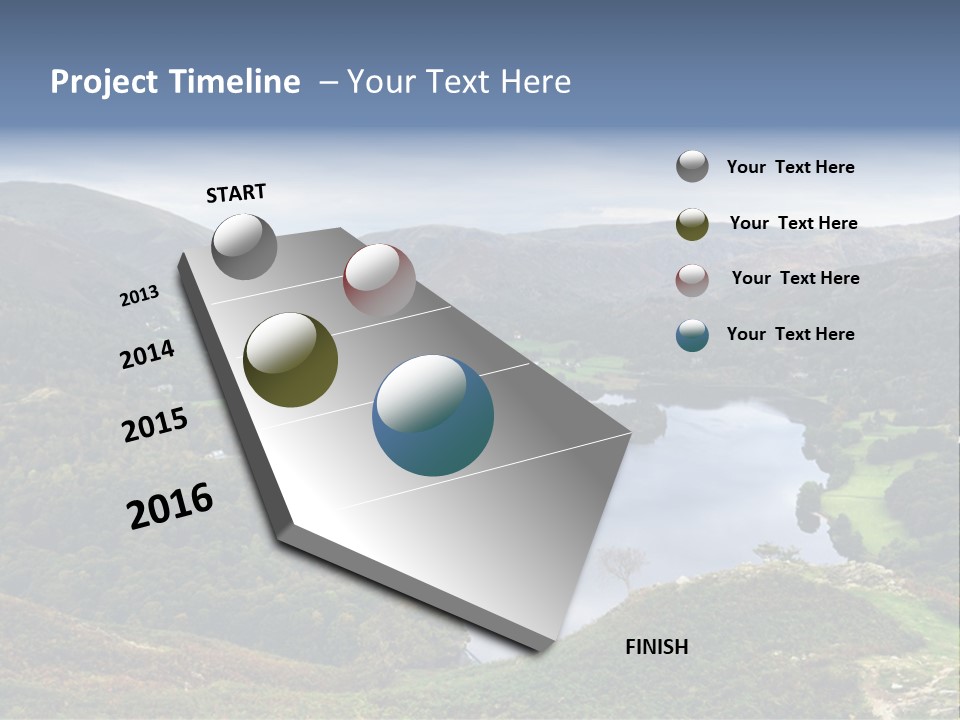 Project Timeline – Your Text Here

START

2013

2014

2015

2016

FINISH

Your Text Here

Your Text Here

Your Text Here

Your Text Here